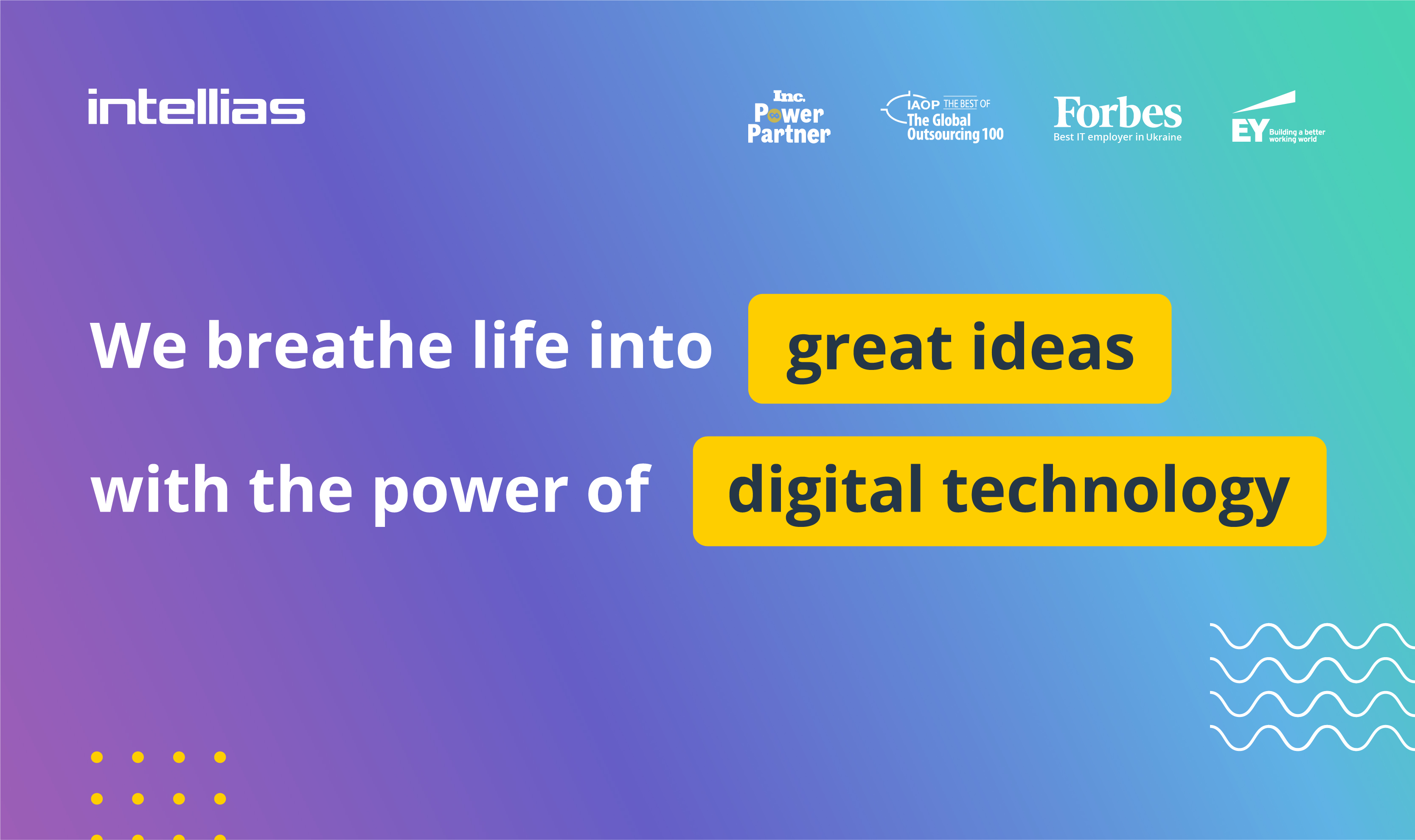 intellias

Inc. Power Partner

IAOP THE BEST OF The Global Outsourcing 100

Forbes
Best IT employer in Ukraine

EY Building a better working world

We breathe life into great ideas with the power of digital technology